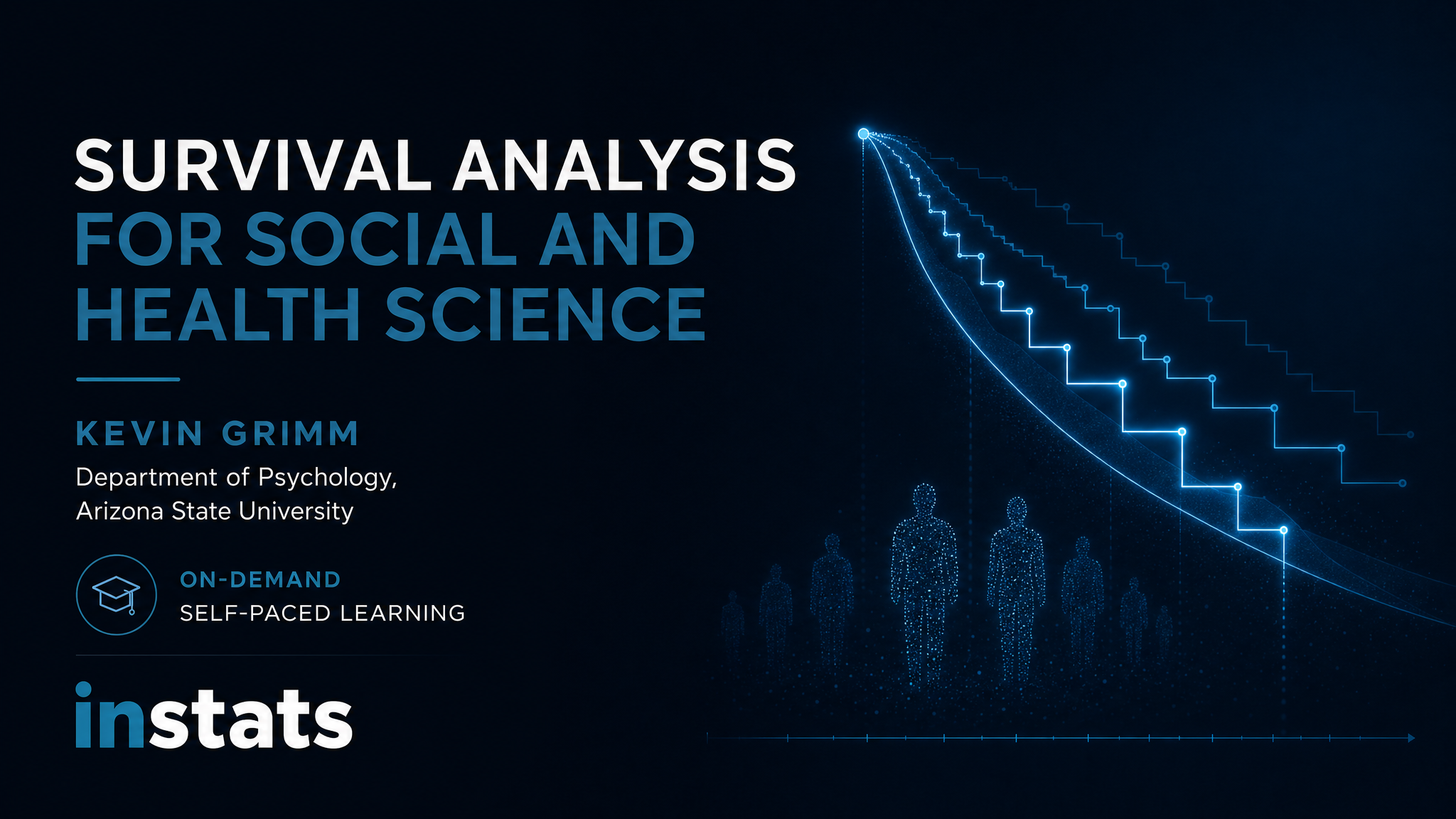 SURVIVAL ANALYSIS
FOR SOCIAL AND HEALTH SCIENCE

KEVIN GRIMM
Department of Psychology, Arizona State University

ON-DEMAND
SELF-PACED LEARNING

instats